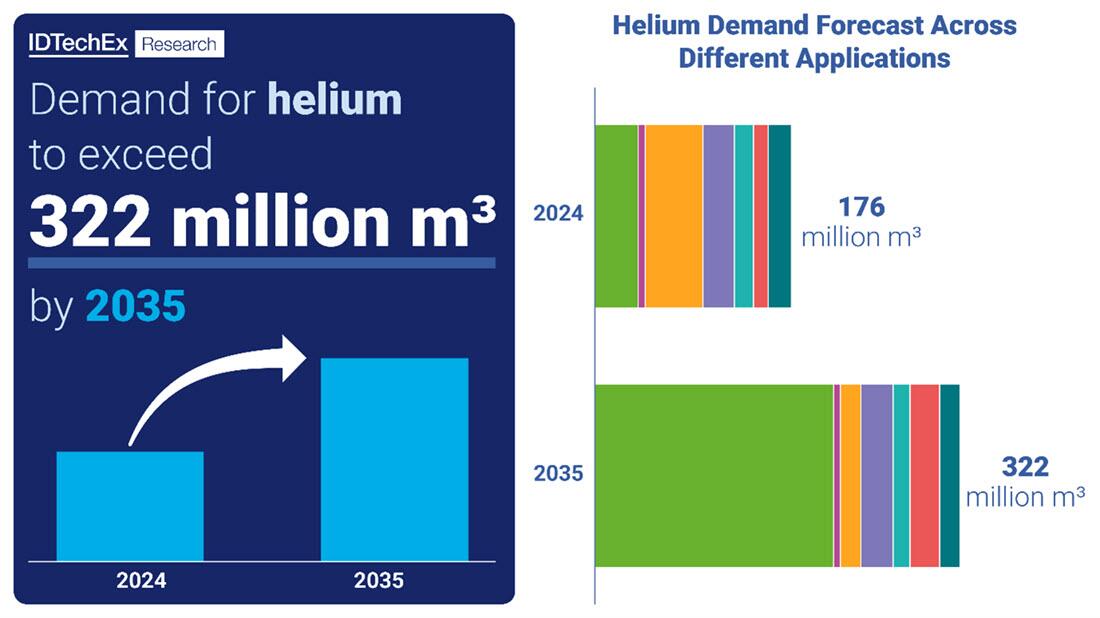 IDTechEx Research

Demand for helium to exceed 322 million m³ by 2035

2024

2035

Helium Demand Forecast Across Different Applications

2024

176 million m³

2035

322 million m³